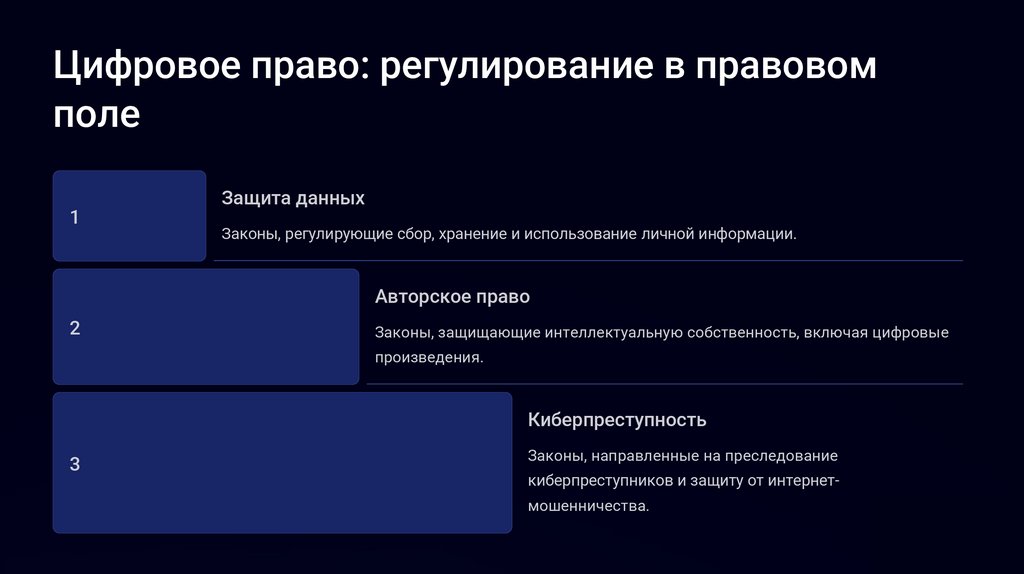 Цифровое право: регулирование в правовом поле

1

Защита данных

Законы, регулирующие сбор, хранение и использование личной информации.

2

Авторское право

Законы, защищающие интеллектуальную собственность, включая цифровые произведения.

3

Киберпреступность

Законы, направленные на преследование киберпреступников и защиту от интернет-мошенничества.